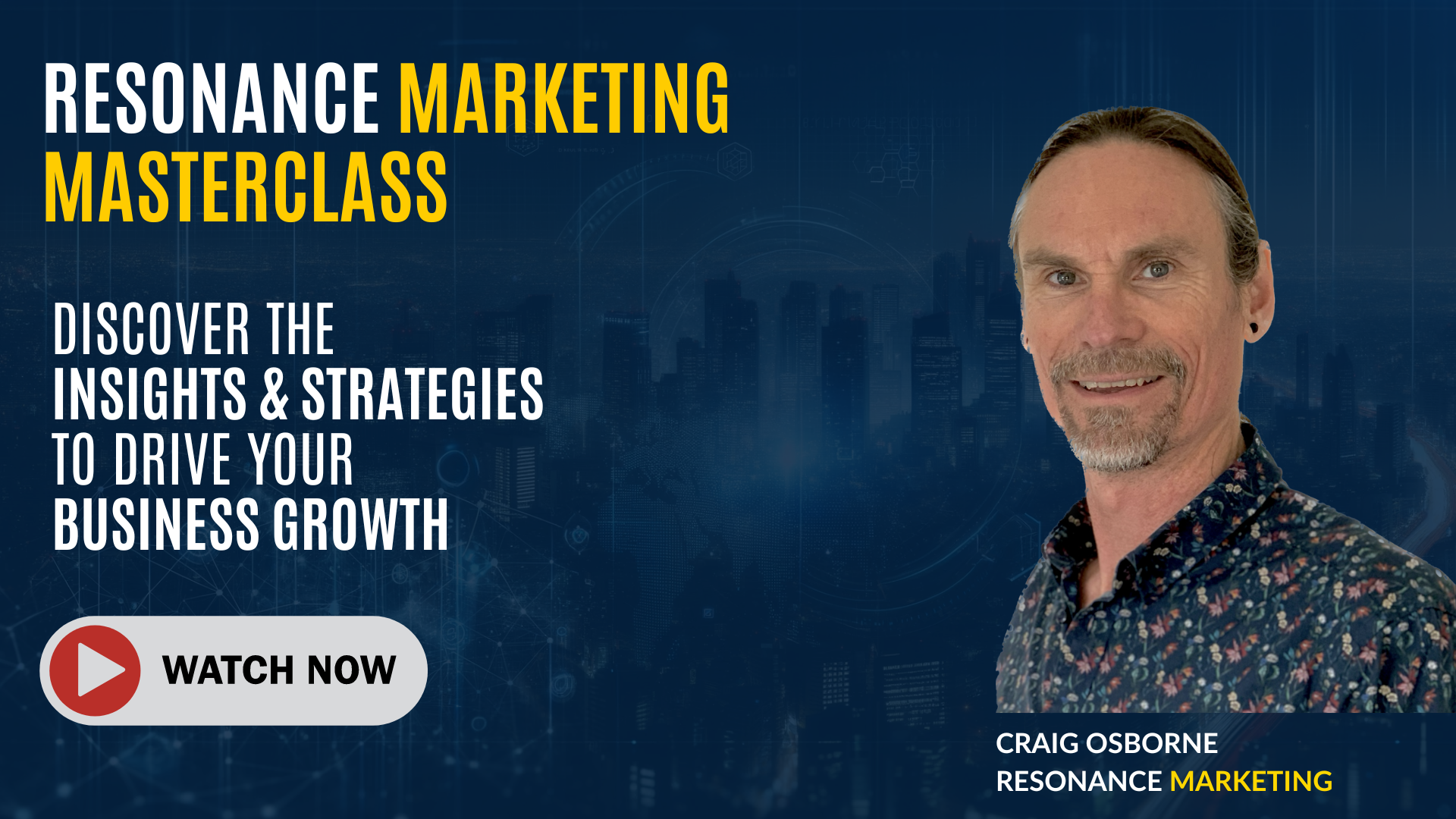 RESONANCE MARKETING MASTERCLASS

DISCOVER THE INSIGHTS & STRATEGIES TO DRIVE YOUR BUSINESS GROWTH

WATCH NOW

CRAIG OSBORNE
RESONANCE MARKETING